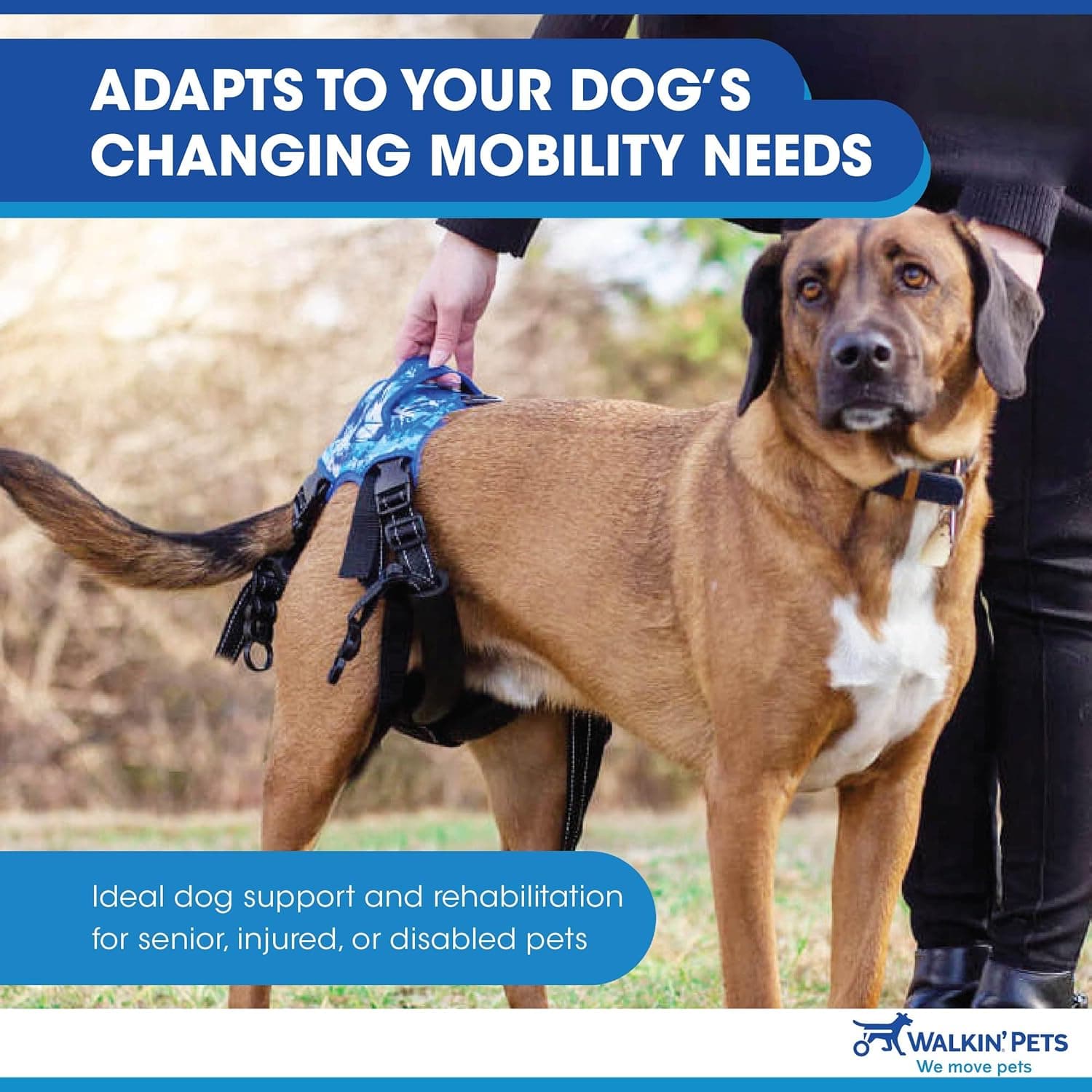 ADAPTS TO YOUR DOG'S CHANGING MOBILITY NEEDS

Ideal dog support and rehabilitation for senior, injured, or disabled pets

WALKIN' PETS
We move pets